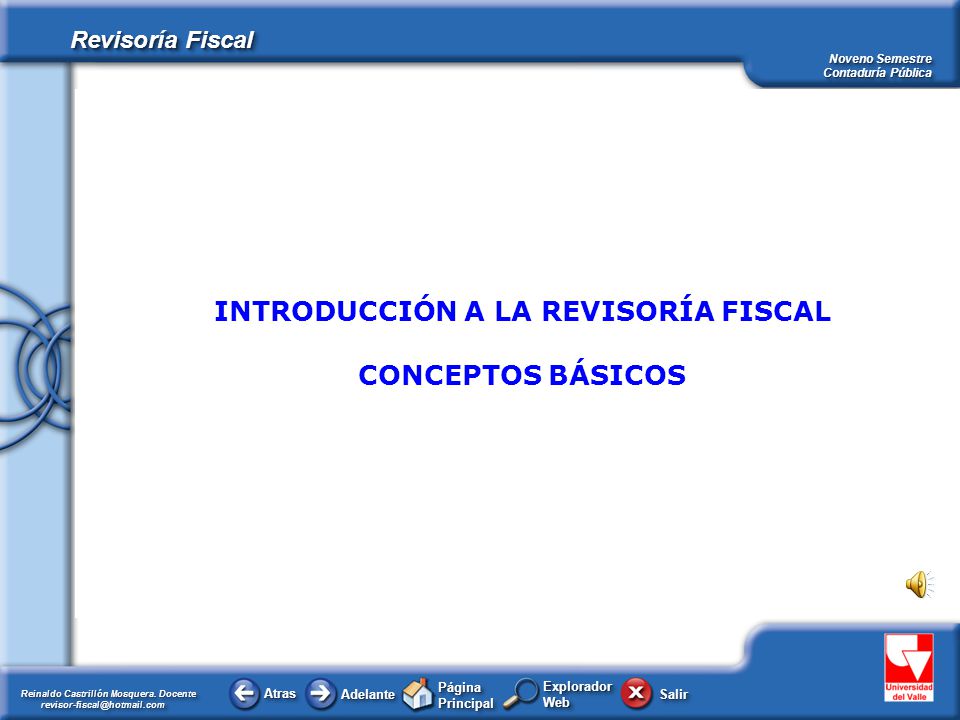 Revisoría Fiscal

Noveno Semestre
Contaduría Pública

INTRODUCCIÓN A LA REVISORÍA FISCAL

CONCEPTOS BÁSICOS

Reinaldo Castrillón Mosquera. Docente
revisor-fiscal@hotmail.com

Atras Adelante Página Principal Explorador Web Salir

Universidad del Valle